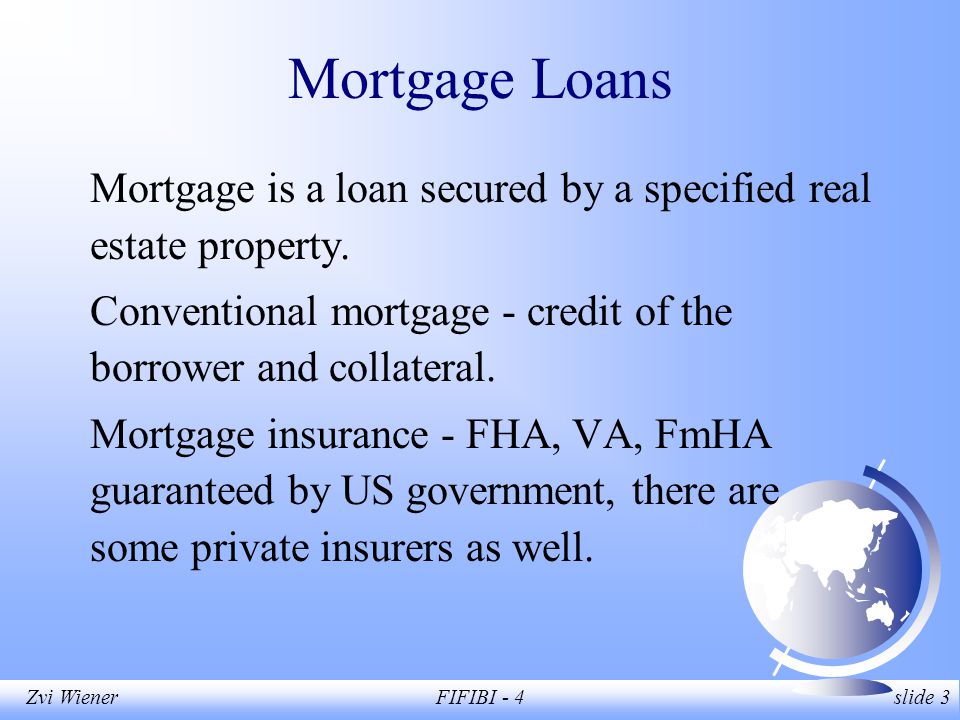 Mortgage Loans

Mortgage is a loan secured by a specified real estate property.

Conventional mortgage - credit of the borrower and collateral.

Mortgage insurance - FHA, VA, FmHA guaranteed by US government, there are some private insurers as well.

Zvi Wiener FIFIBI - 4 slide 3